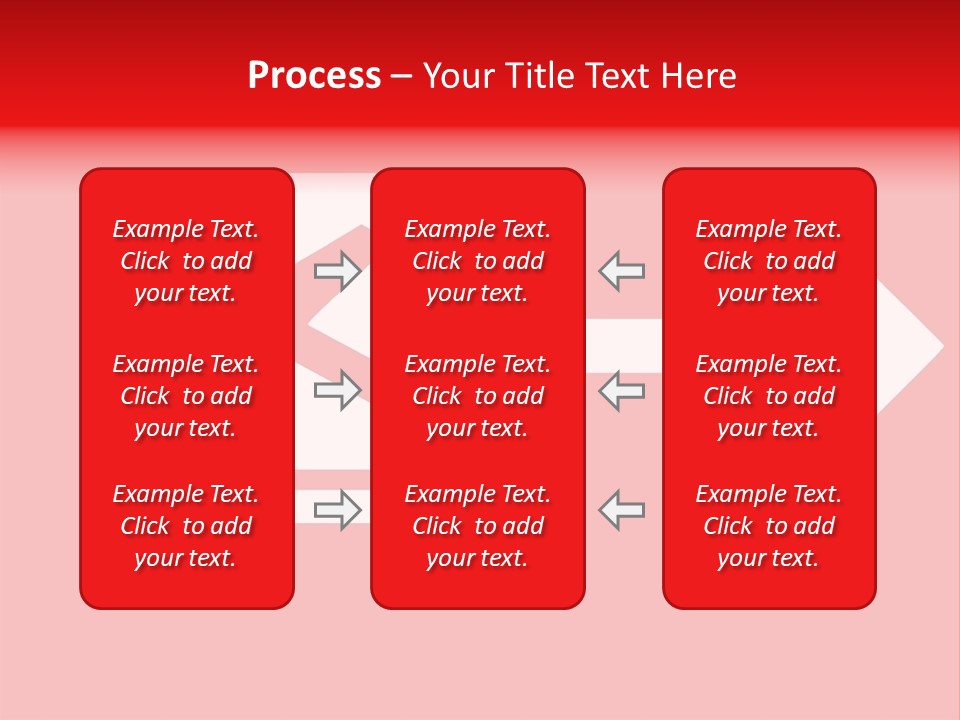 Process – Your Title Text Here

Example Text. Click to add your text.

Example Text. Click to add your text.

Example Text. Click to add your text.

Example Text. Click to add your text.

Example Text. Click to add your text.

Example Text. Click to add your text.

Example Text. Click to add your text.

Example Text. Click to add your text.

Example Text. Click to add your text.